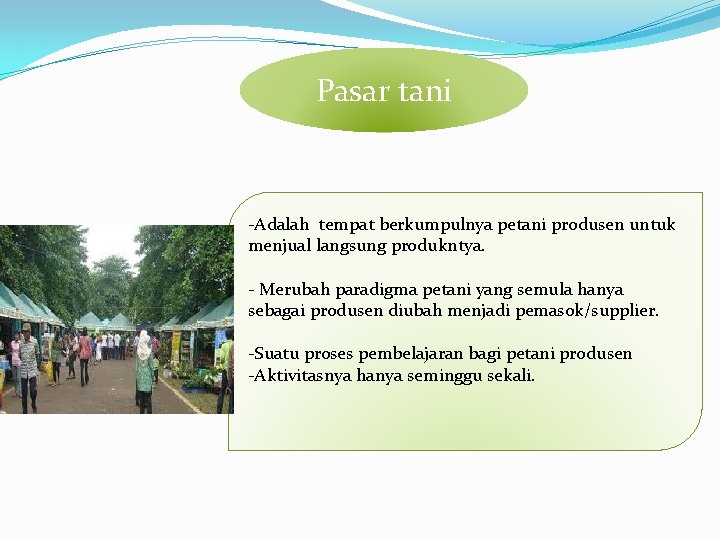 Pasar tani

-Adalah tempat berkumpulnya petani produsen untuk menjual langsung produkntya.

- Merubah paradigma petani yang semula hanya sebagai produsen diubah menjadi pemasok/supplier.

-Suatu proses pembelajaran bagi petani produsen
-Aktivitasnya hanya seminggu sekali.